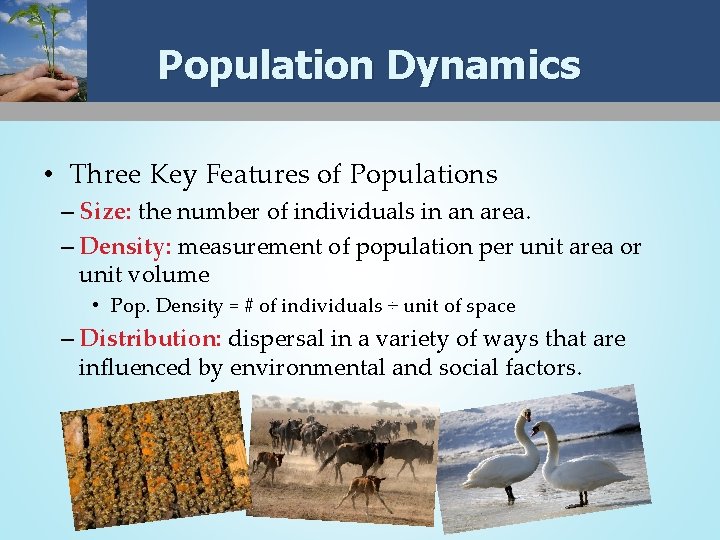 Population Dynamics

• Three Key Features of Populations
– Size: the number of individuals in an area.
– Density: measurement of population per unit area or unit volume
• Pop. Density = # of individuals ÷ unit of space
– Distribution: dispersal in a variety of ways that are influenced by environmental and social factors.